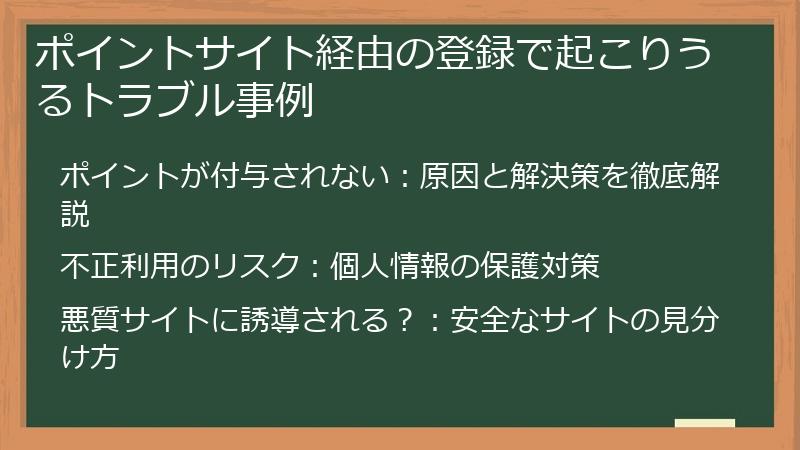 ポイントサイト経由の登録で起こりうるトラブル事例

ポイントが付与されない：原因と解決策を徹底解説

不正利用のリスク：個人情報の保護対策

悪質サイトに誘導される？：安全なサイトの見分け方